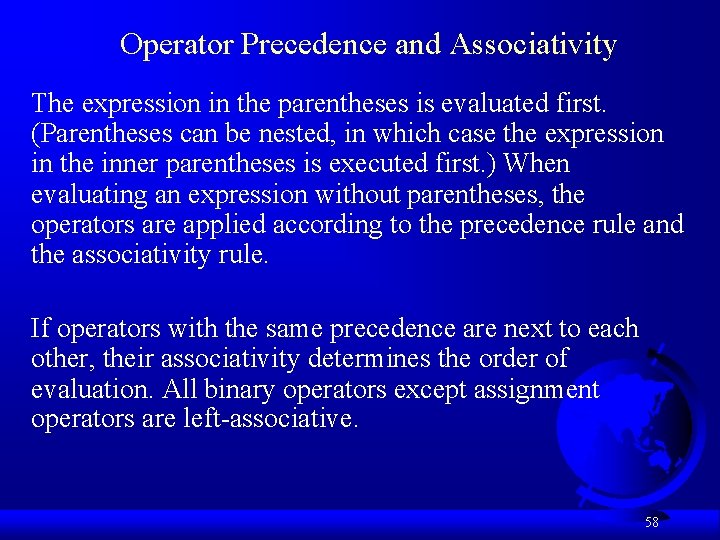 Operator Precedence and Associativity

The expression in the parentheses is evaluated first. (Parentheses can be nested, in which case the expression in the inner parentheses is executed first.) When evaluating an expression without parentheses, the operators are applied according to the precedence rule and the associativity rule.

If operators with the same precedence are next to each other, their associativity determines the order of evaluation. All binary operators except assignment operators are left-associative.

58